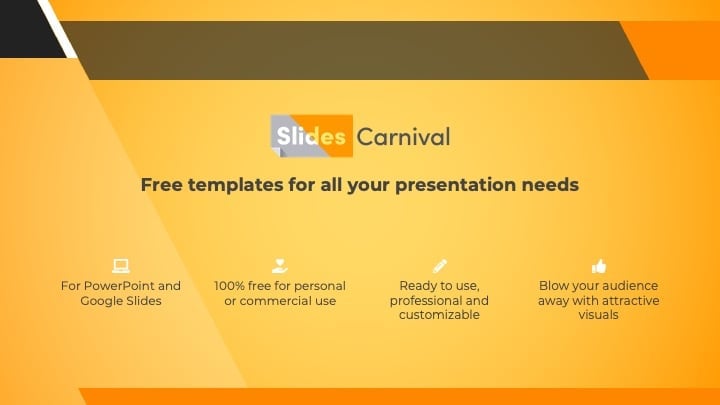 Slides Carnival

Free templates for all your presentation needs

For PowerPoint and Google Slides

100% free for personal or commercial use

Ready to use, professional and customizable

Blow your audience away with attractive visuals